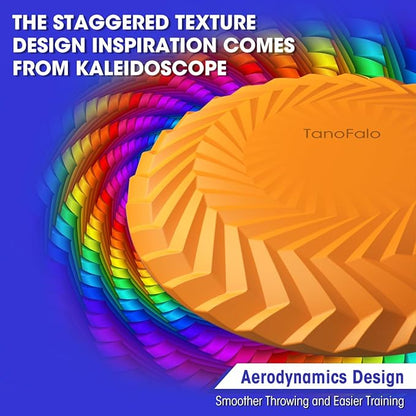 THE STAGGERED TEXTURE DESIGN INSPIRATION COMES FROM KALEIDOSCOPE

TanoFalo

Aerodynamics Design

Smoother Throwing and Easier Training